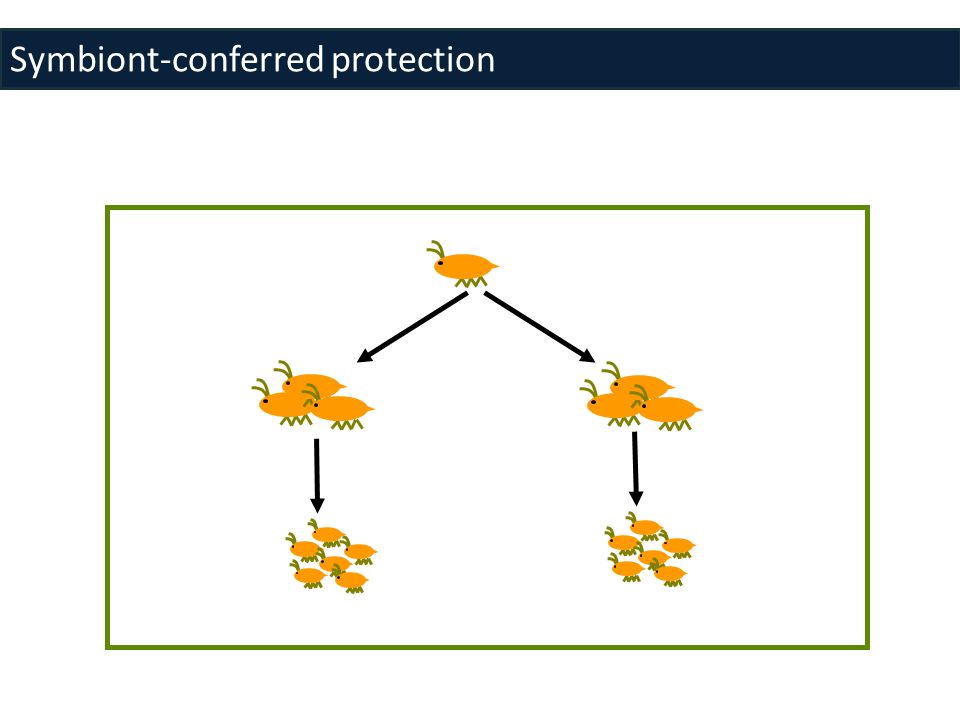 Symbiont-conferred protection